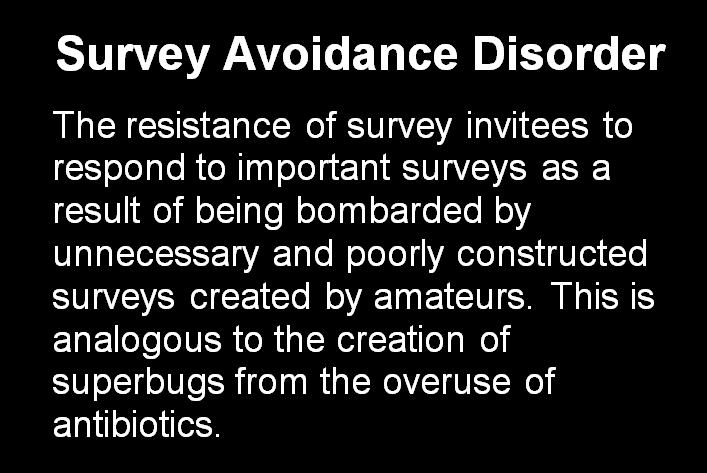 Survey Avoidance Disorder

The resistance of survey invitees to respond to important surveys as a result of being bombarded by unnecessary and poorly constructed surveys created by amateurs. This is analogous to the creation of superbugs from the overuse of antibiotics.